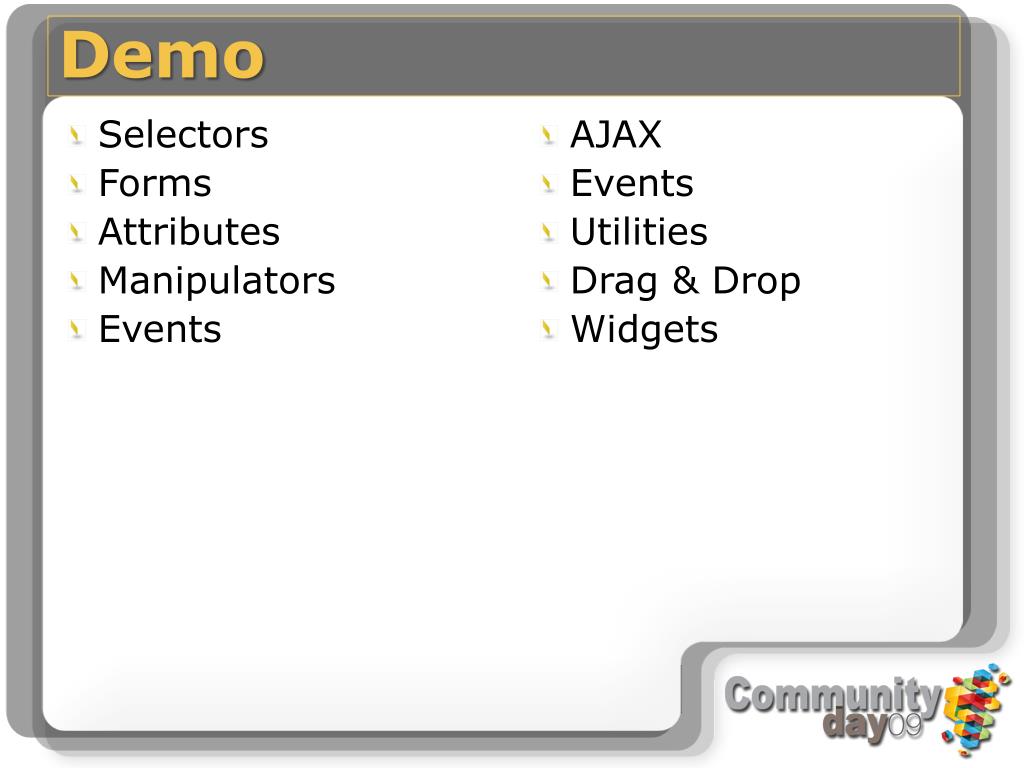 Demo

Selectors
Forms
Attributes
Manipulators
Events

AJAX
Events
Utilities
Drag & Drop
Widgets

Community day09